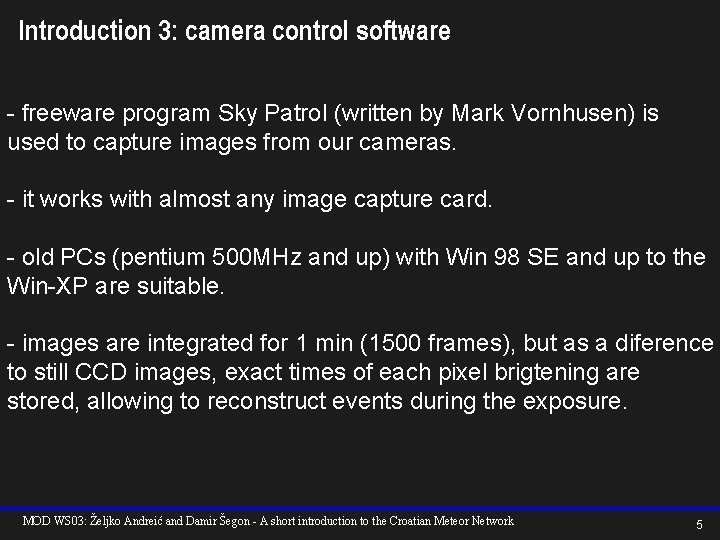 Introduction 3: camera control software

- freeware program Sky Patrol (written by Mark Vornhusen) is used to capture images from our cameras.

- it works with almost any image capture card.

- old PCs (pentium 500MHz and up) with Win 98 SE and up to the Win-XP are suitable.

- images are integrated for 1 min (1500 frames), but as a diference to still CCD images, exact times of each pixel brigtening are stored, allowing to reconstruct events during the exposure.

MOD WS03: Željko Andreić and Damir Šegon - A short introduction to the Croatian Meteor Network

5